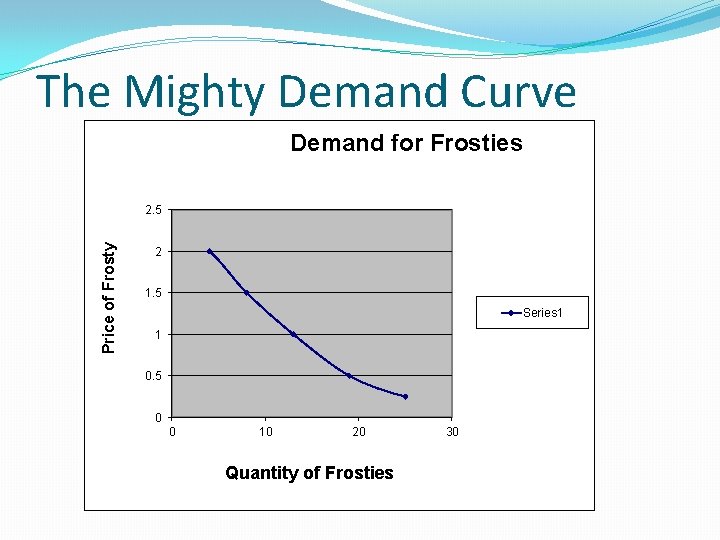 The Mighty Demand Curve

Demand for Frosties

Price of Frosty

2.5
2
1.5
1
0.5
0

0
10
20
30

Quantity of Frosties

Series1